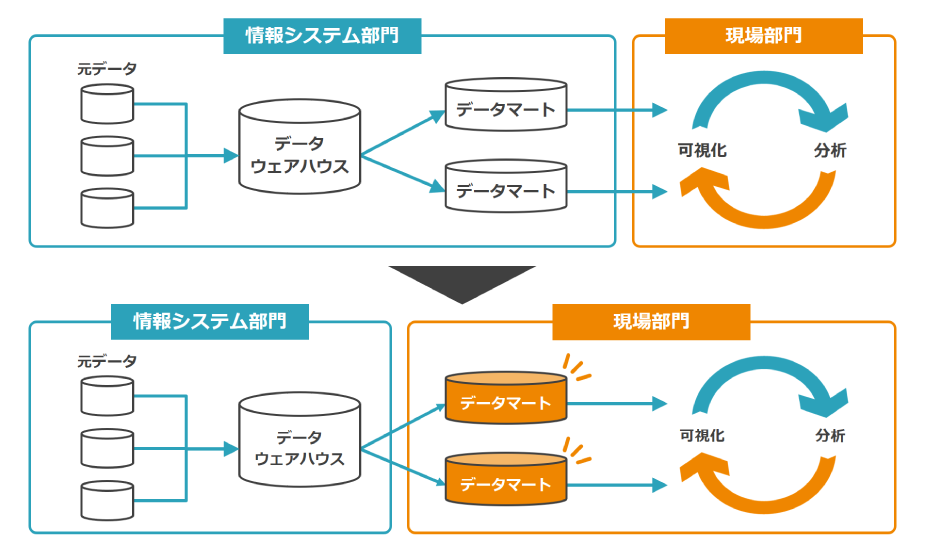 情報システム部門

元データ

データ ウェアハウス

データマート

データマート

現場部門

可視化

分析

情報システム部門

元データ

データ ウェアハウス

現場部門

データマート

データマート

可視化

分析